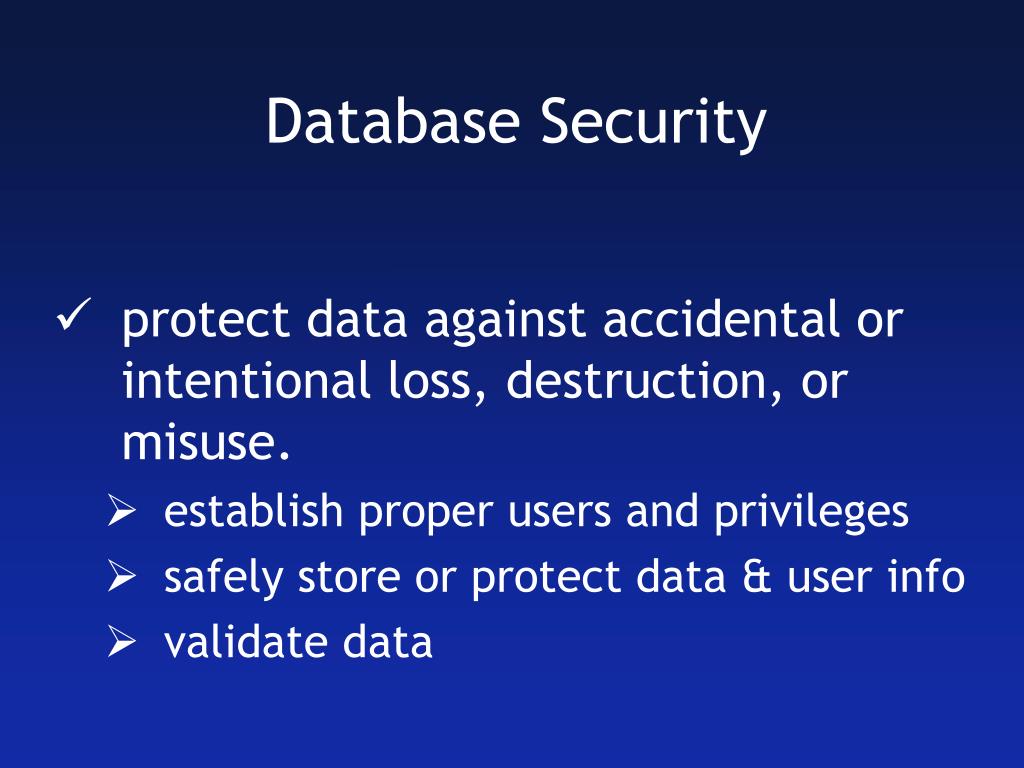 Database Security

✓ protect data against accidental or intentional loss, destruction, or misuse.

➢ establish proper users and privileges
➢ safely store or protect data & user info
➢ validate data